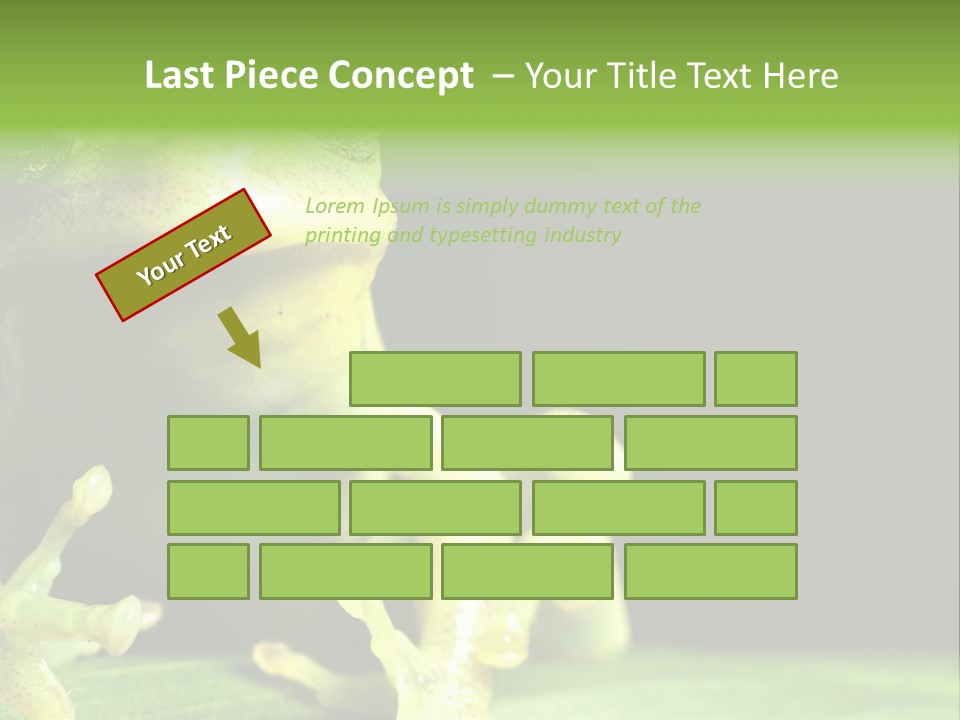 Last Piece Concept – Your Title Text Here

Your Text

Lorem Ipsum is simply dummy text of the printing and typesetting industry